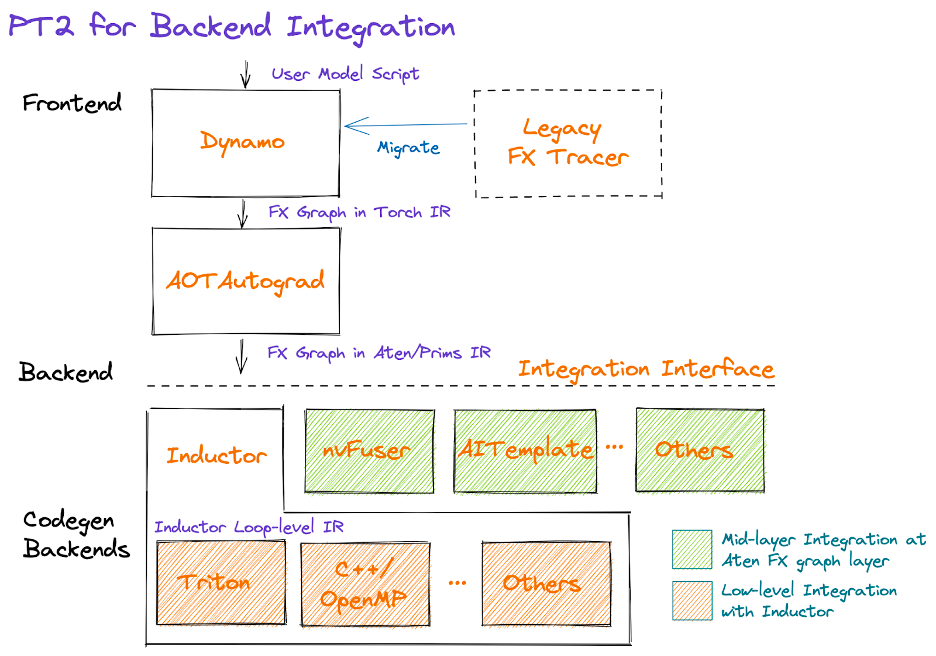 PT2 for Backend Integration

User Model Script

Frontend

Dynamo

Migrate

Legacy FX Tracer

FX Graph in Torch IR

AOTAutograd

FX Graph in Aten/Prims IR

Backend

Integration Interface

Inductor

nvFuser

AITemplate

...

Others

Codegen Backends

Inductor Loop-level IR

Triton

C++/ OpenMP

...

Others

Mid-layer Integration at Aten FX graph layer

Low-level Integration with Inductor